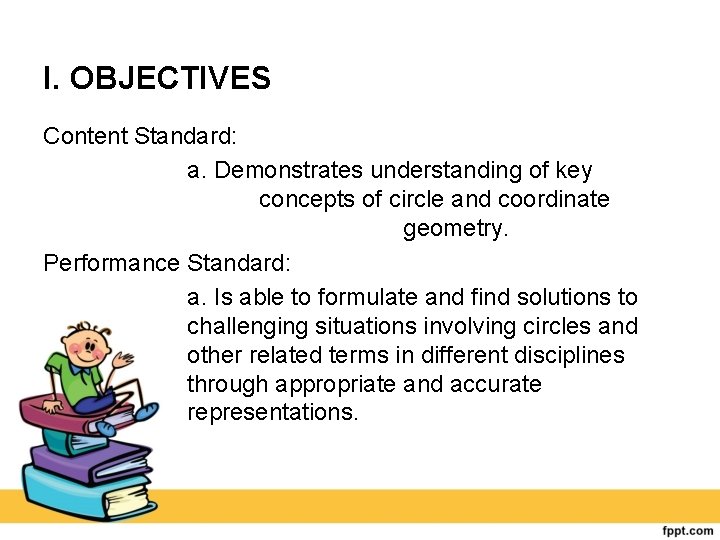 I. OBJECTIVES

Content Standard:

a. Demonstrates understanding of key concepts of circle and coordinate geometry.

Performance Standard:

a. Is able to formulate and find solutions to challenging situations involving circles and other related terms in different disciplines through appropriate and accurate representations.

fppt.com